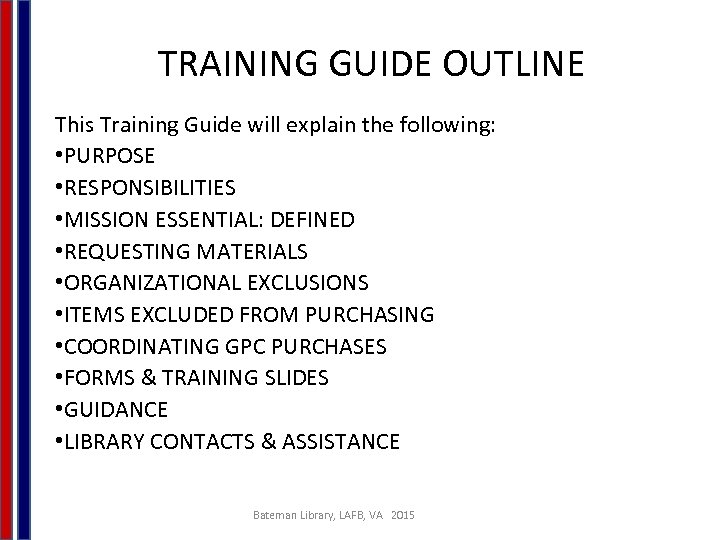 TRAINING GUIDE OUTLINE

This Training Guide will explain the following:
•PURPOSE
•RESPONSIBILITIES
•MISSION ESSENTIAL: DEFINED
•REQUESTING MATERIALS
•ORGANIZATIONAL EXCLUSIONS
•ITEMS EXCLUDED FROM PURCHASING
•COORDINATING GPC PURCHASES
•FORMS & TRAINING SLIDES
•GUIDANCE
•LIBRARY CONTACTS & ASSISTANCE

Bateman Library, LAFB, VA 2015